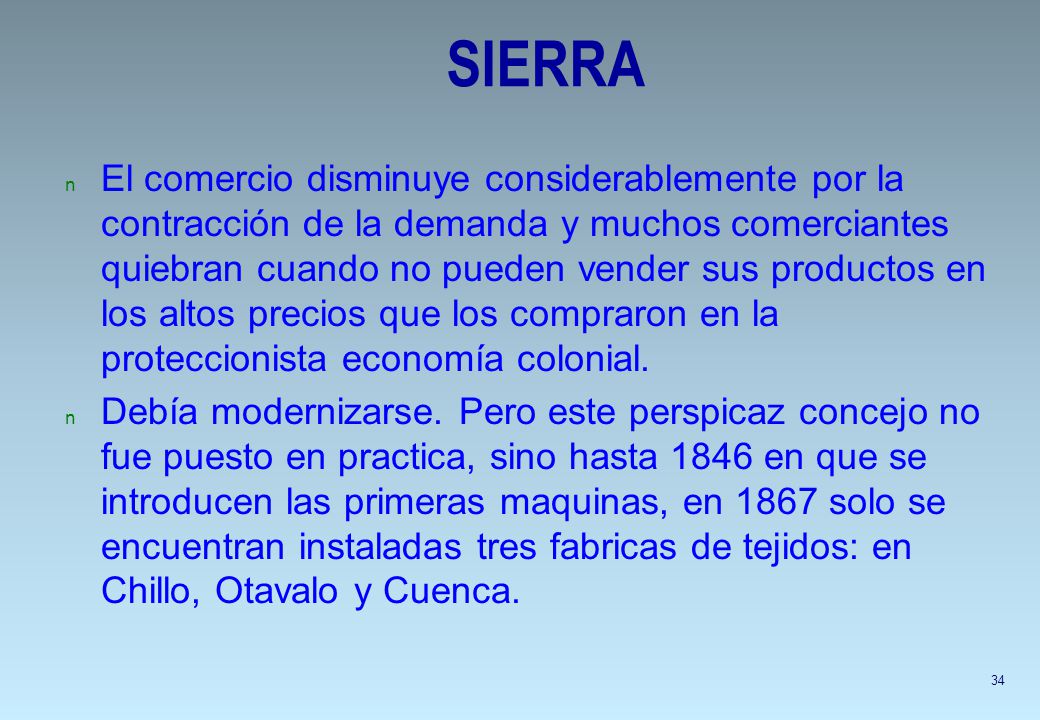 SIERRA

n El comercio disminuye considerablemente por la contracción de la demanda y muchos comerciantes quiebran cuando no pueden vender sus productos en los altos precios que los compraron en la proteccionista economía colonial.

n Debía modernizarse. Pero este perspicaz concejo no fue puesto en practica, sino hasta 1846 en que se introducen las primeras maquinas, en 1867 solo se encuentran instaladas tres fabricas de tejidos: en Chillo, Otavalo y Cuenca.

34